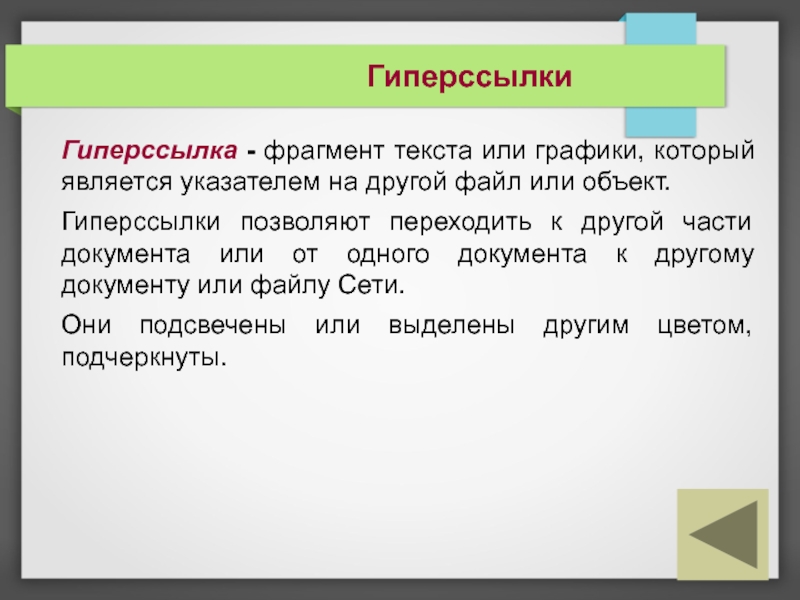 Гиперссылки

Гиперссылка - фрагмент текста или графики, который является указателем на другой файл или объект.

Гиперссылки позволяют переходить к другой части документа или от одного документа к другому документу или файлу Сети.

Они подсвечены или выделены другим цветом, подчеркнуты.